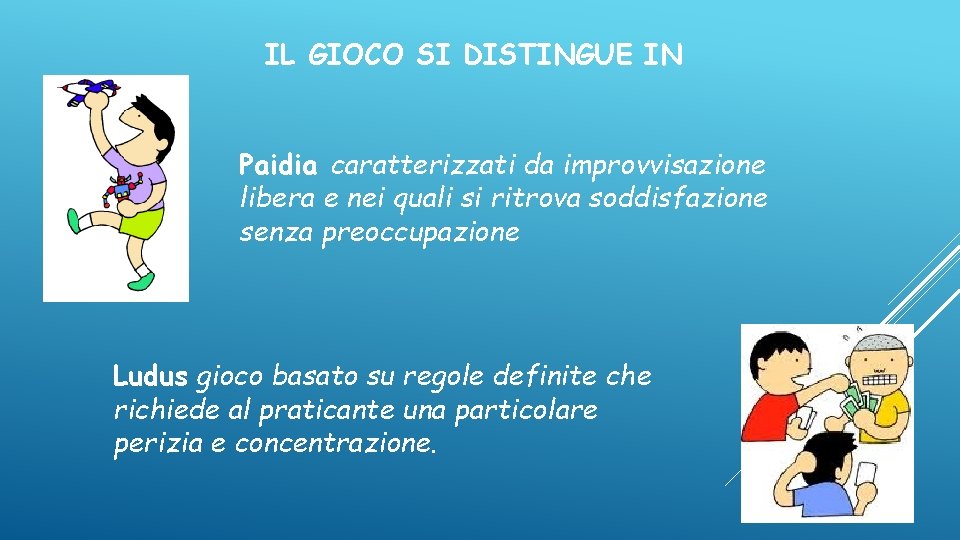 IL GIOCO SI DISTINGUE IN

Paidia caratterizzati da improvvisazione libera e nei quali si ritrova soddisfazione senza preoccupazione

Ludus gioco basato su regole definite che richiede al praticante una particolare perizia e concentrazione.